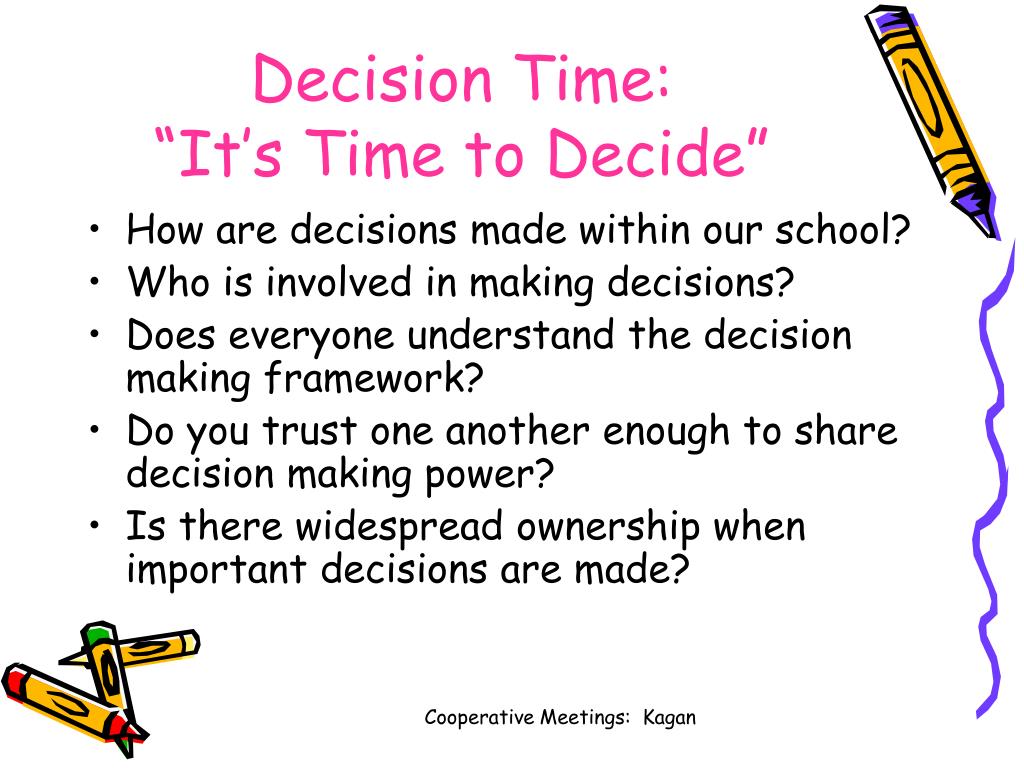 Decision Time:
“It’s Time to Decide”

• How are decisions made within our school?
• Who is involved in making decisions?
• Does everyone understand the decision making framework?
• Do you trust one another enough to share decision making power?
• Is there widespread ownership when important decisions are made?

Cooperative Meetings: Kagan